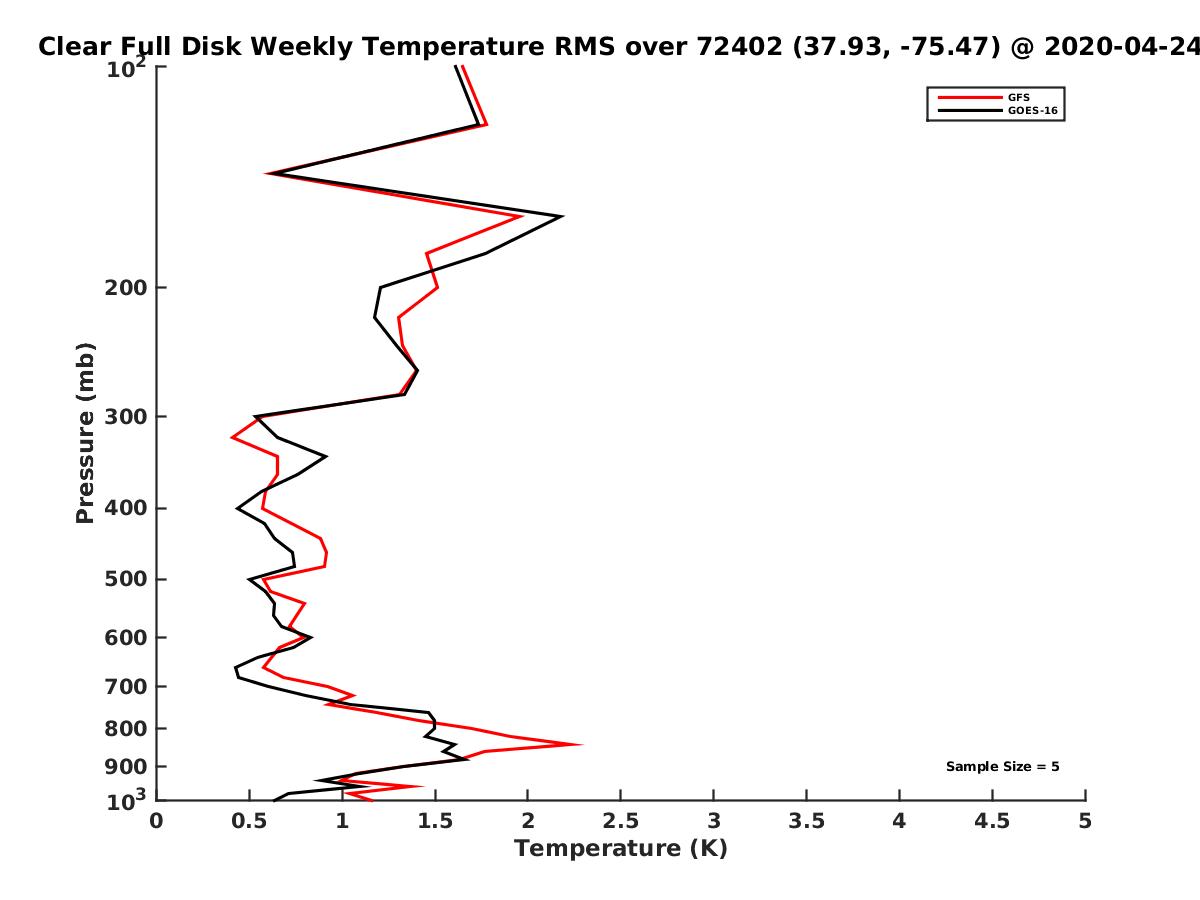 Clear Full Disk Weekly Temperature RMS over 72402 (37.93, -75.47) @ 2020-04-24

GFS
GOES-16

Pressure (mb)

$10^2$
200
300
400
500
600
700
800
900
$10^3$

Sample Size = 5

0
0.5
1
1.5
2
2.5
3
3.5
4
4.5
5

Temperature (K)